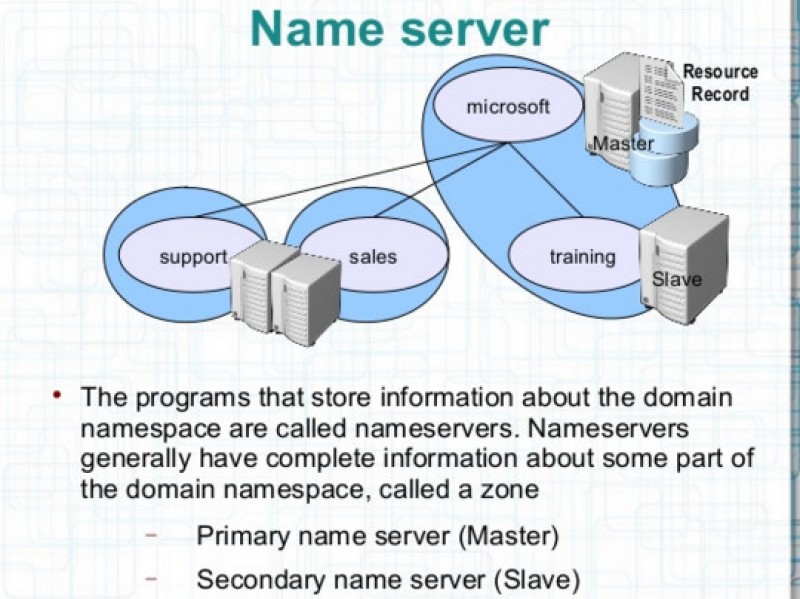 Name server

microsoft

Resource Record

Master

support

sales

training

Slave

• The programs that store information about the domain namespace are called nameservers. Nameservers generally have complete information about some part of the domain namespace, called a zone

– Primary name server (Master)

– Secondary name server (Slave)